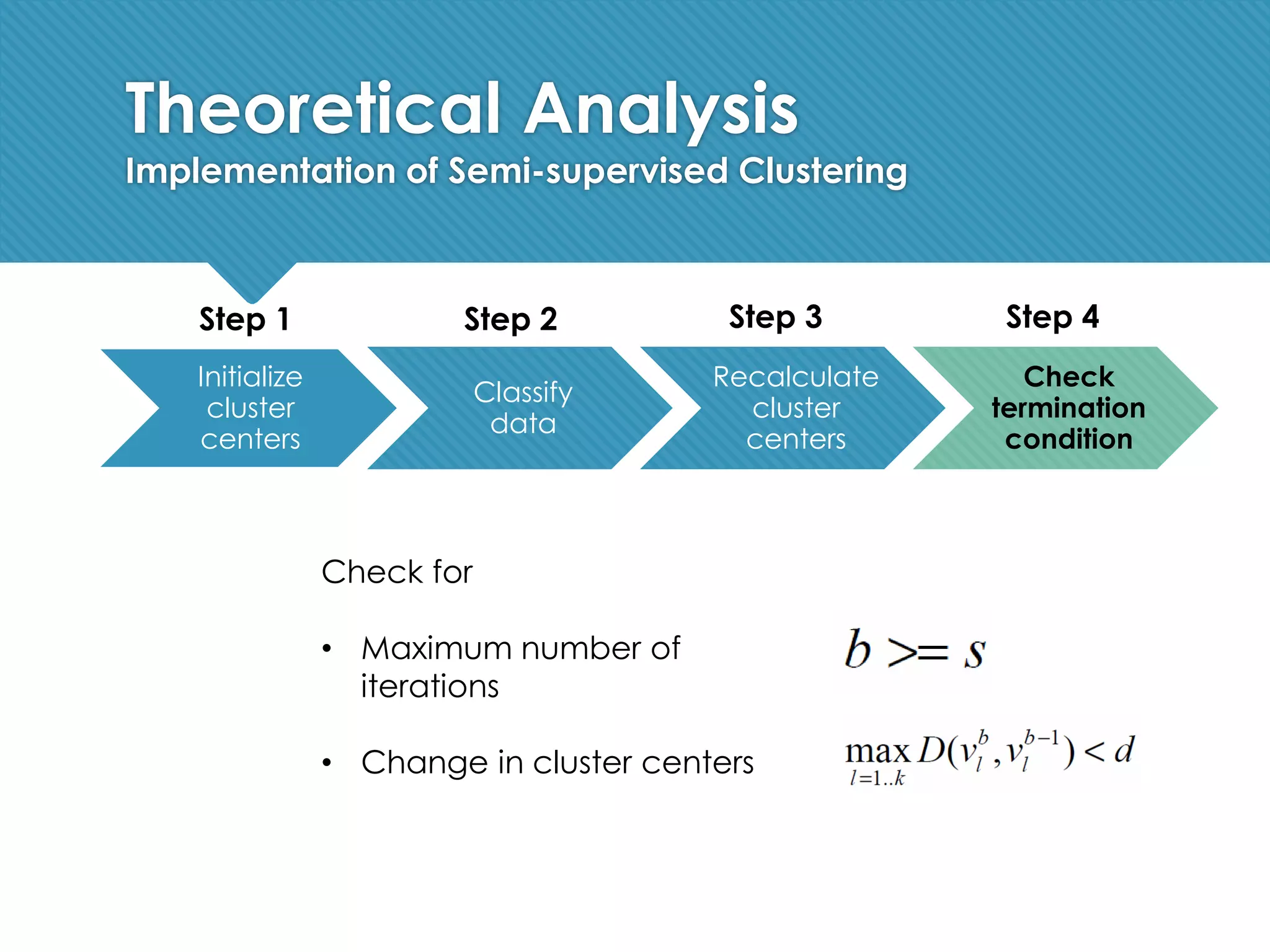 Theoretical Analysis
Implementation of Semi-supervised Clustering

Step 1
Initialize cluster centers

Step 2
Classify data

Step 3
Recalculate cluster centers

Step 4
Check termination condition

Check for

• Maximum number of iterations

$b >= s$

• Change in cluster centers

$\max_{l=1..k} D(v_l^b, v_l^{b-1}) < d$